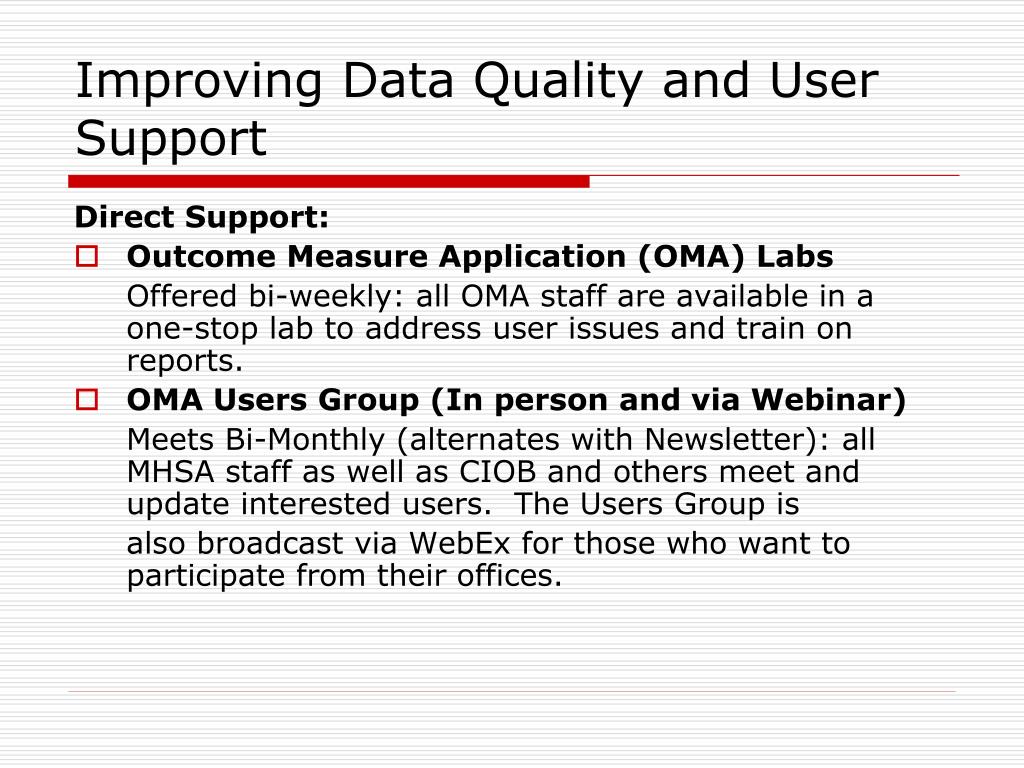 Improving Data Quality and User Support

Direct Support:

Outcome Measure Application (OMA) Labs

Offered bi-weekly: all OMA staff are available in a one-stop lab to address user issues and train on reports.

OMA Users Group (In person and via Webinar)

Meets Bi-Monthly (alternates with Newsletter): all MHSA staff as well as CIOB and others meet and update interested users. The Users Group is

also broadcast via WebEx for those who want to participate from their offices.